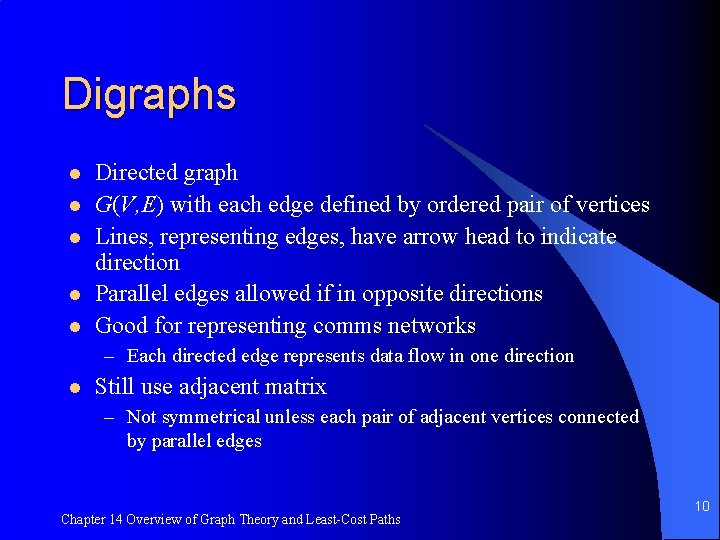 Digraphs

- Directed graph
- $G(V,E)$ with each edge defined by ordered pair of vertices
- Lines, representing edges, have arrow head to indicate direction
- Parallel edges allowed if in opposite directions
- Good for representing comms networks
  – Each directed edge represents data flow in one direction
- Still use adjacent matrix
  – Not symmetrical unless each pair of adjacent vertices connected by parallel edges

Chapter 14 Overview of Graph Theory and Least-Cost Paths

10